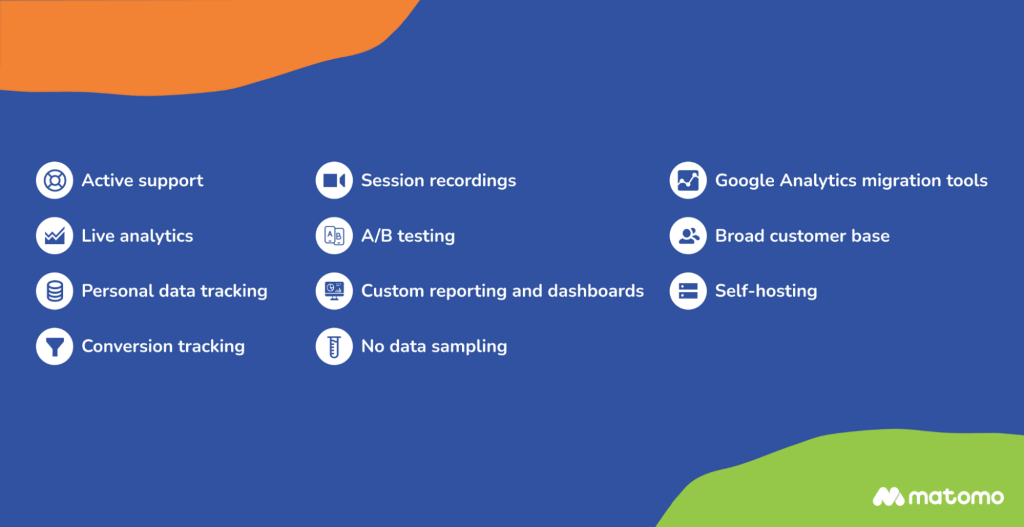 Active support

Live analytics

Personal data tracking

Conversion tracking

Session recordings

A/B testing

Custom reporting and dashboards

No data sampling

Google Analytics migration tools

Broad customer base

Self-hosting

matomo